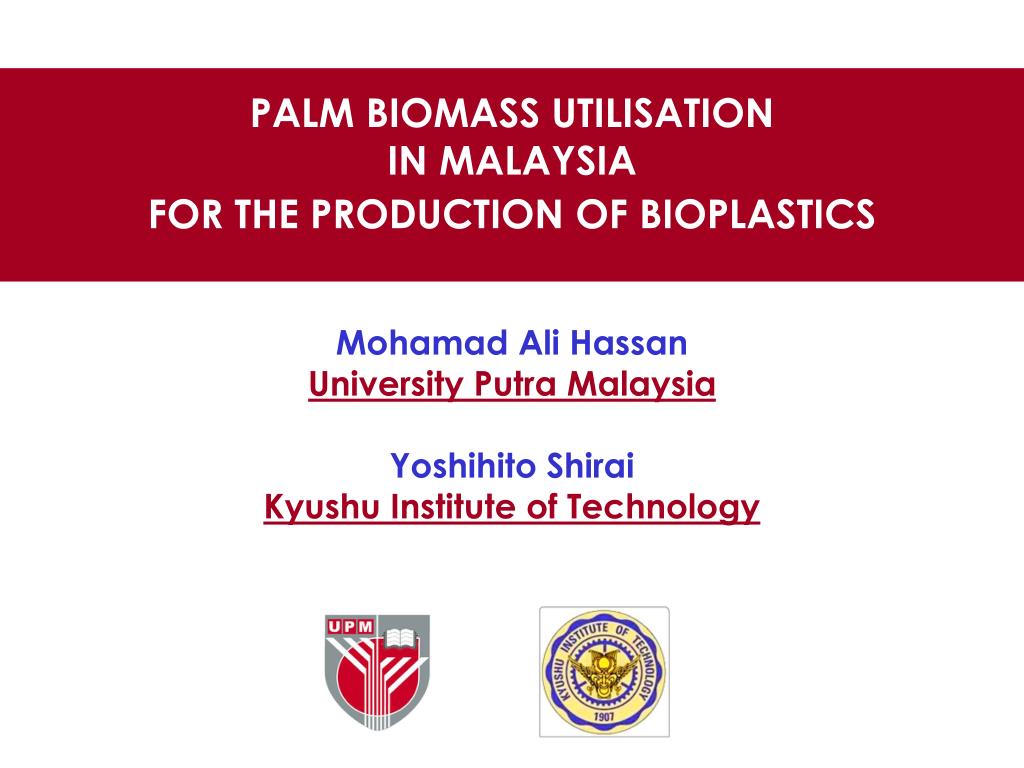 PALM BIOMASS UTILISATION
IN MALAYSIA
FOR THE PRODUCTION OF BIOPLASTICS

Mohamad Ali Hassan
University Putra Malaysia

Yoshihito Shirai
Kyushu Institute of Technology

UPM

KYUSHU INSTITUTE OF TECHNOLOGY
1907